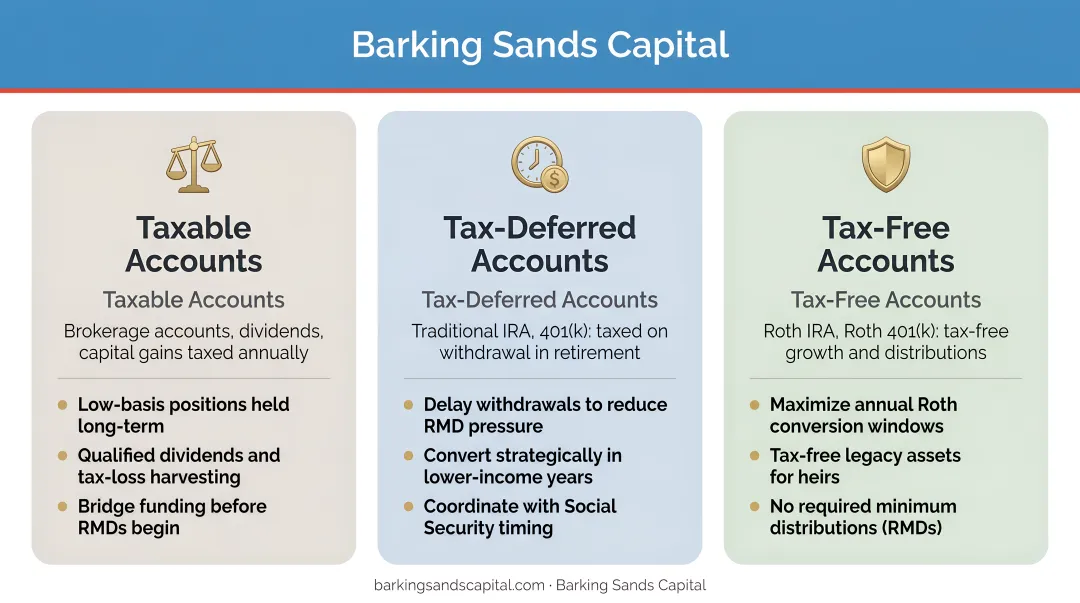 Barking Sands Capital

Taxable Accounts

Taxable Accounts

Brokerage accounts, dividends, capital gains taxed annually

- Low-basis positions held long-term
- Qualified dividends and tax-loss harvesting
- Bridge funding before RMDs begin

Tax-Deferred Accounts

Tax-Deferred Accounts

Traditional IRA, 401(k): taxed on withdrawal in retirement

- Delay withdrawals to reduce RMD pressure
- Convert strategically in lower-income years
- Coordinate with Social Security timing

Tax-Free Accounts

Tax-Free Accounts

Roth IRA, Roth 401(k): tax-free growth and distributions

- Maximize annual Roth conversion windows
- Tax-free legacy assets for heirs
- No required minimum distributions (RMDs)

barkingsandscapital.com · Barking Sands Capital